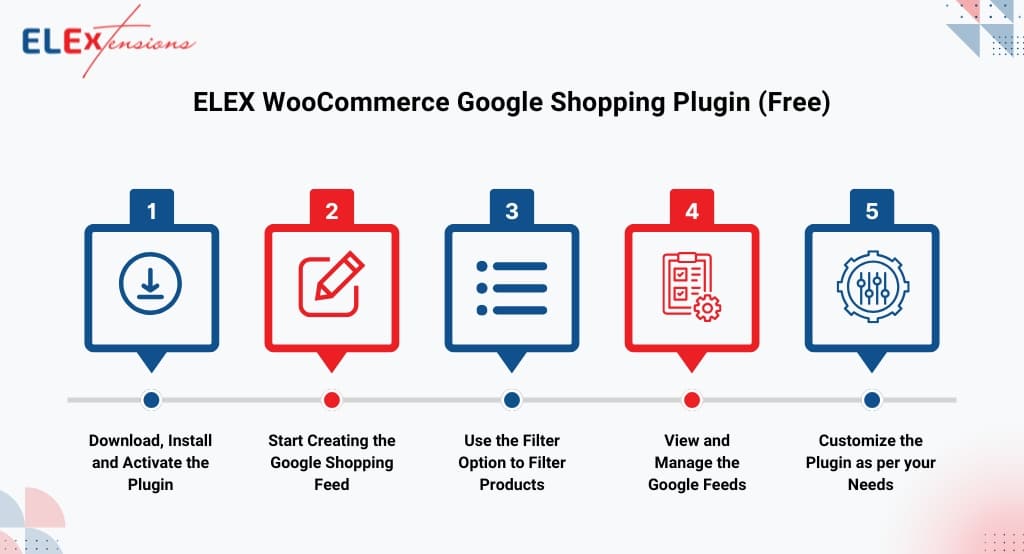 ELEXtensions

ELEX WooCommerce Google Shopping Plugin (Free)

1

2

3

4

5

Download, Install and Activate the Plugin

Start Creating the Google Shopping Feed

Use the Filter Option to Filter Products

View and Manage the Google Feeds

Customize the Plugin as per your Needs